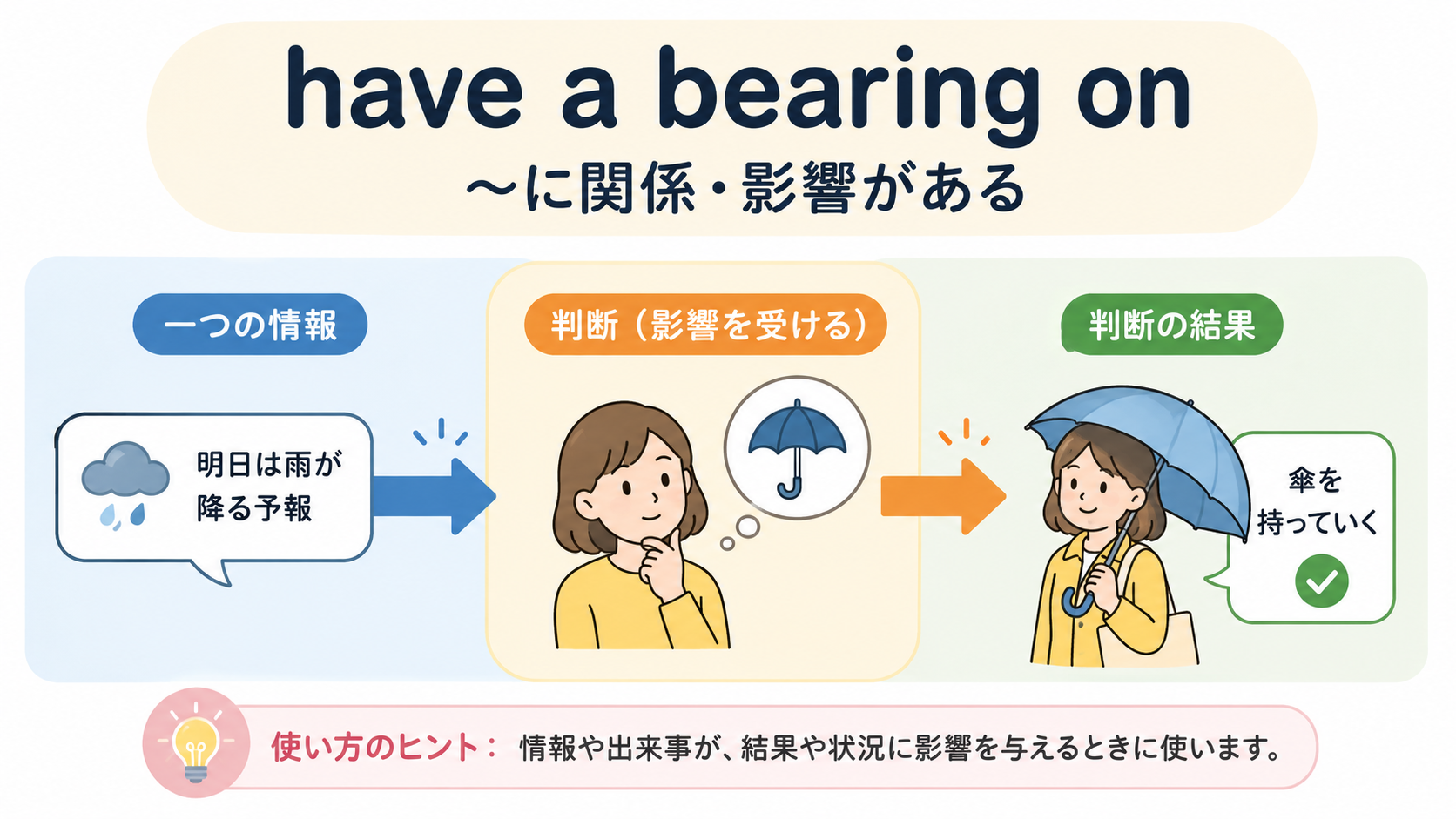 have a bearing on
～に関係・影響がある

一つの情報

明日は雨が降る予報

判断（影響を受ける）

判断の結果

傘を持っていく

使い方のヒント： 情報や出来事が、結果や状況に影響を与えるときに使います。